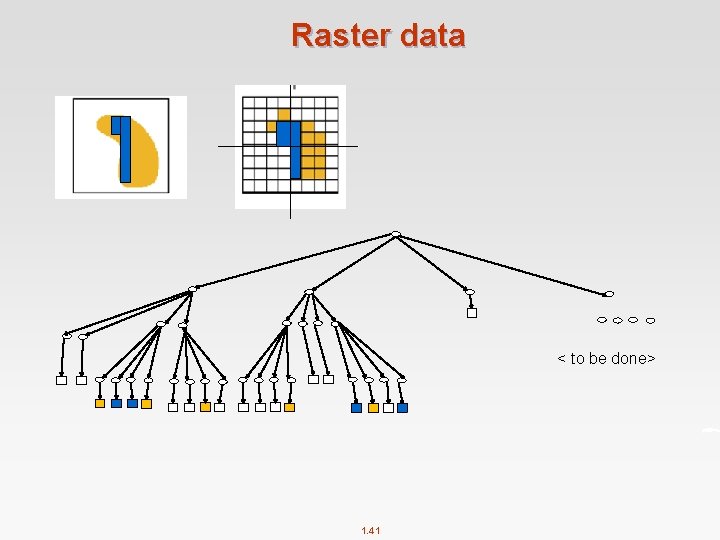 Raster data

< to be done>

1.41